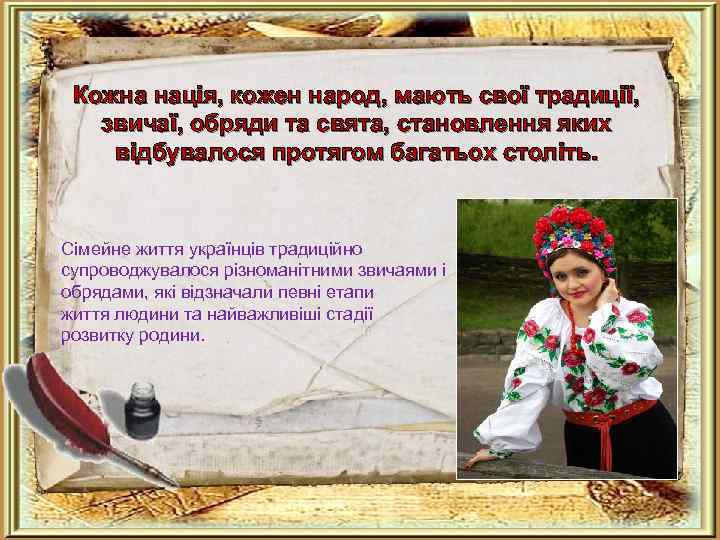 Кожна нація, кожен народ, мають свої традиції, звичаї, обряди та свята, становлення яких відбувалося протягом багатьох століть.

Сімейне життя українців традиційно супроводжувалося різноманітними звичаями і обрядами, які відзначали певні етапи життя людини та найважливіші стадії розвитку родини.